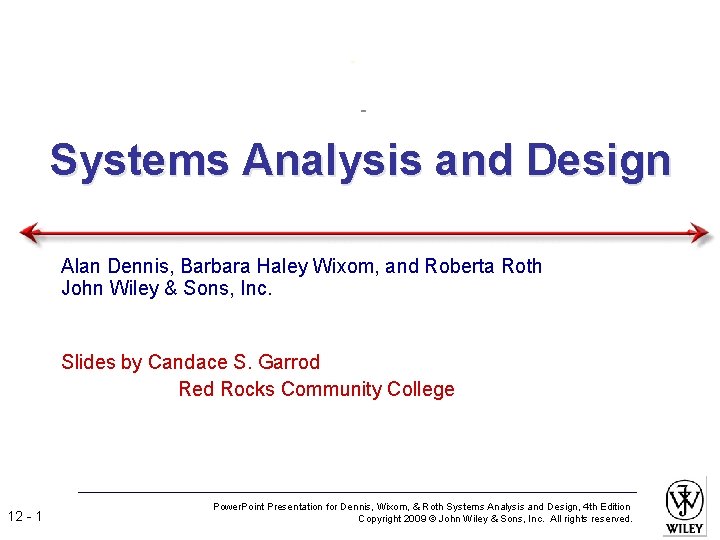 Systems Analysis and Design

Alan Dennis, Barbara Haley Wixom, and Roberta Roth
John Wiley & Sons, Inc.

Slides by Candace S. Garrod
Red Rocks Community College

12 - 1

PowerPoint Presentation for Dennis, Wixom, & Roth Systems Analysis and Design, 4th Edition
Copyright 2009 © John Wiley & Sons, Inc. All rights reserved.

WILEY